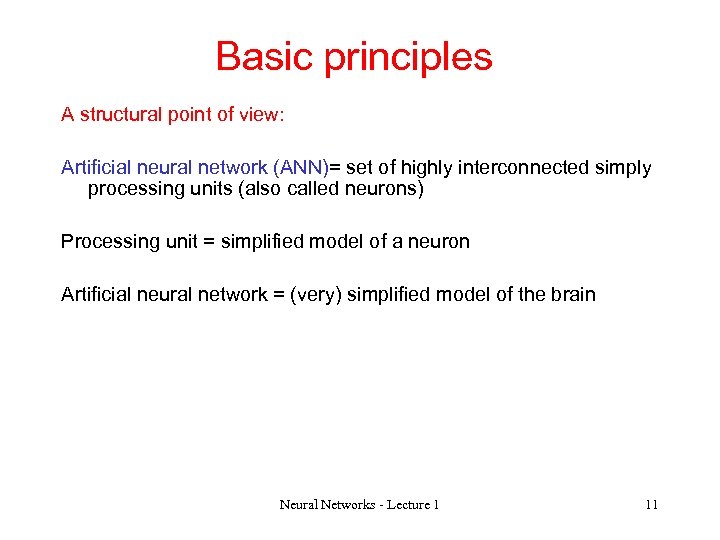 Basic principles

A structural point of view:

Artificial neural network (ANN)= set of highly interconnected simply processing units (also called neurons)

Processing unit = simplified model of a neuron

Artificial neural network = (very) simplified model of the brain

Neural Networks - Lecture 1

11